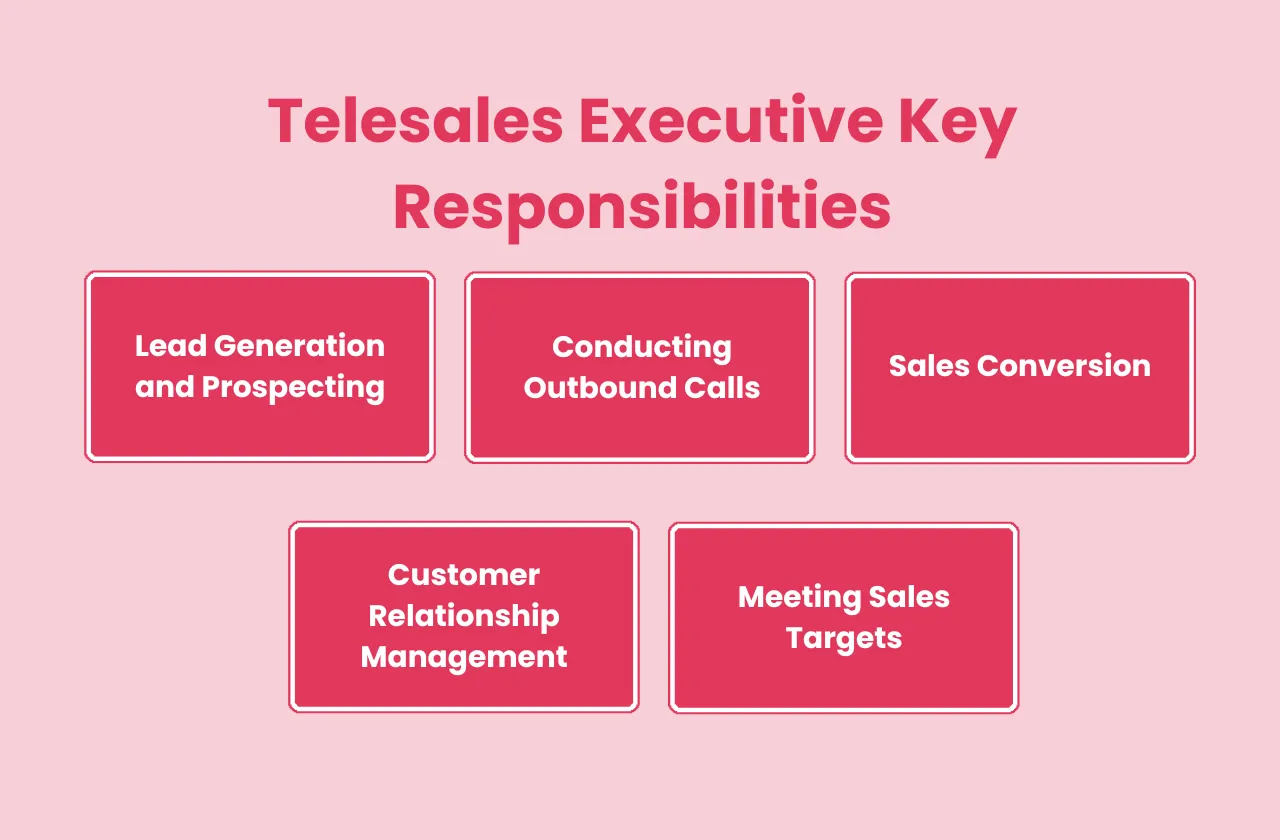 Telesales Executive Key Responsibilities

Lead Generation and Prospecting

Conducting Outbound Calls

Sales Conversion

Customer Relationship Management

Meeting Sales Targets